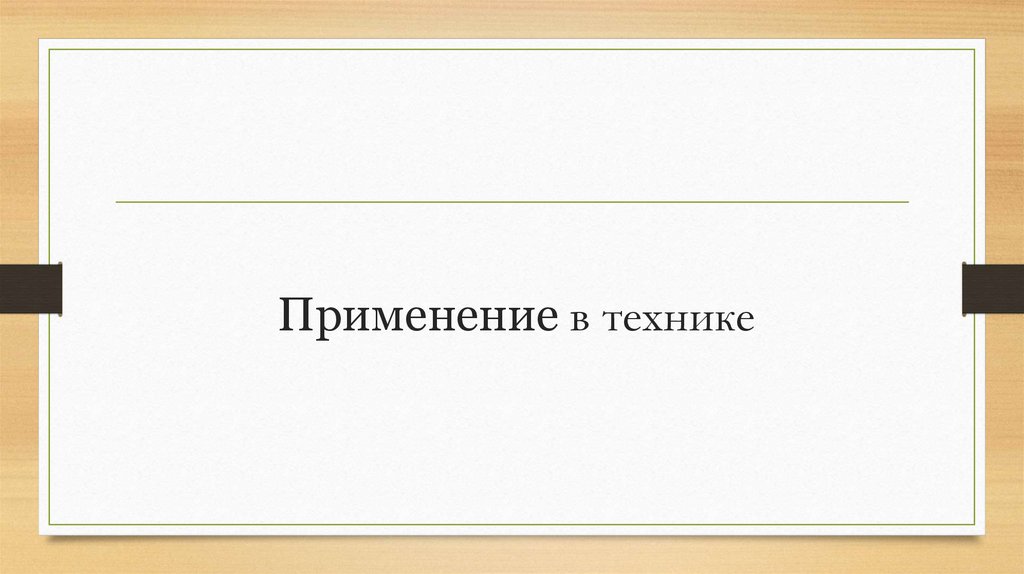 Применение в технике